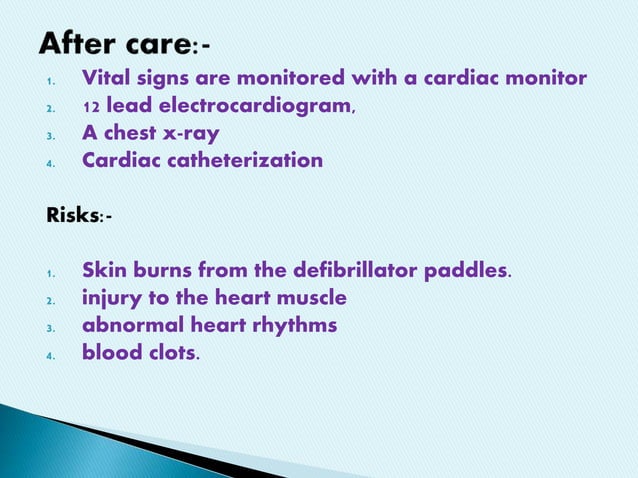 After care:-

1. Vital signs are monitored with a cardiac monitor
2. 12 lead electrocardiogram,
3. A chest x-ray
4. Cardiac catheterization

Risks:-

1. Skin burns from the defibrillator paddles.
2. injury to the heart muscle
3. abnormal heart rhythms
4. blood clots.